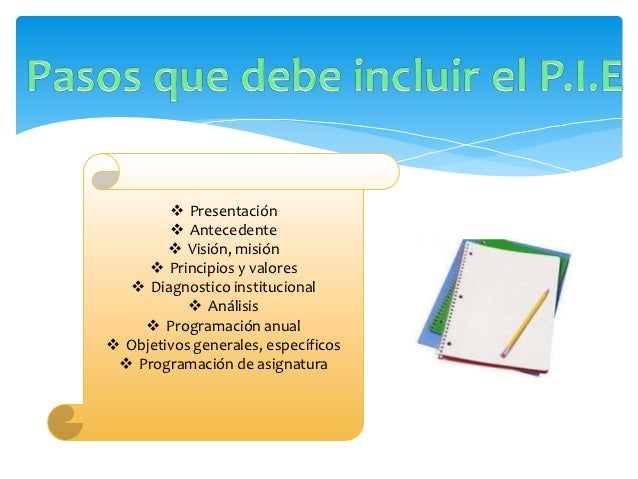 Pasos que debe incluir el P.I.E

❖ Presentación
❖ Antecedente
❖ Visión, misión
❖ Principios y valores
❖ Diagnostico institucional
❖ Análisis
❖ Programación anual
❖ Objetivos generales, específicos
❖ Programación de asignatura